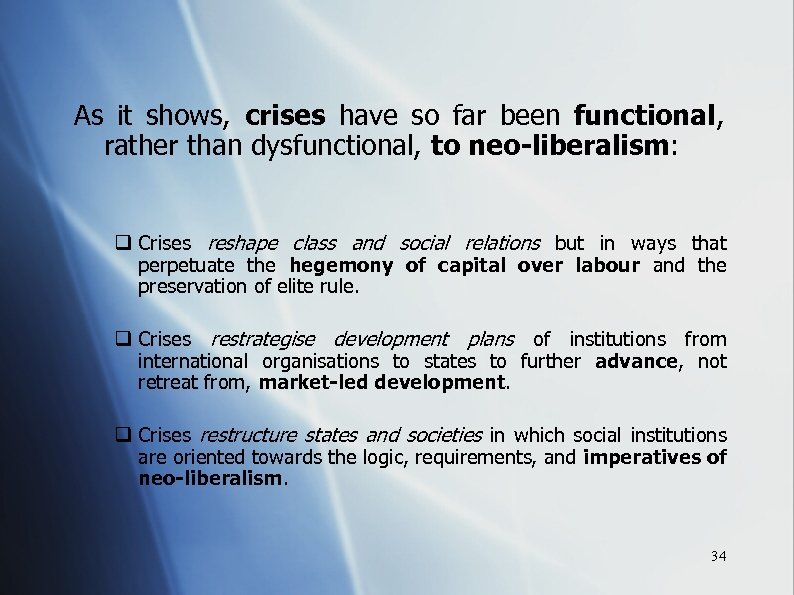 As it shows, crises have so far been functional, rather than dysfunctional, to neo-liberalism:

❑ Crises reshape class and social relations but in ways that perpetuate the hegemony of capital over labour and the preservation of elite rule.

❑ Crises restrategise development plans of institutions from international organisations to states to further advance, not retreat from, market-led development.

❑ Crises restructure states and societies in which social institutions are oriented towards the logic, requirements, and imperatives of neo-liberalism.

34